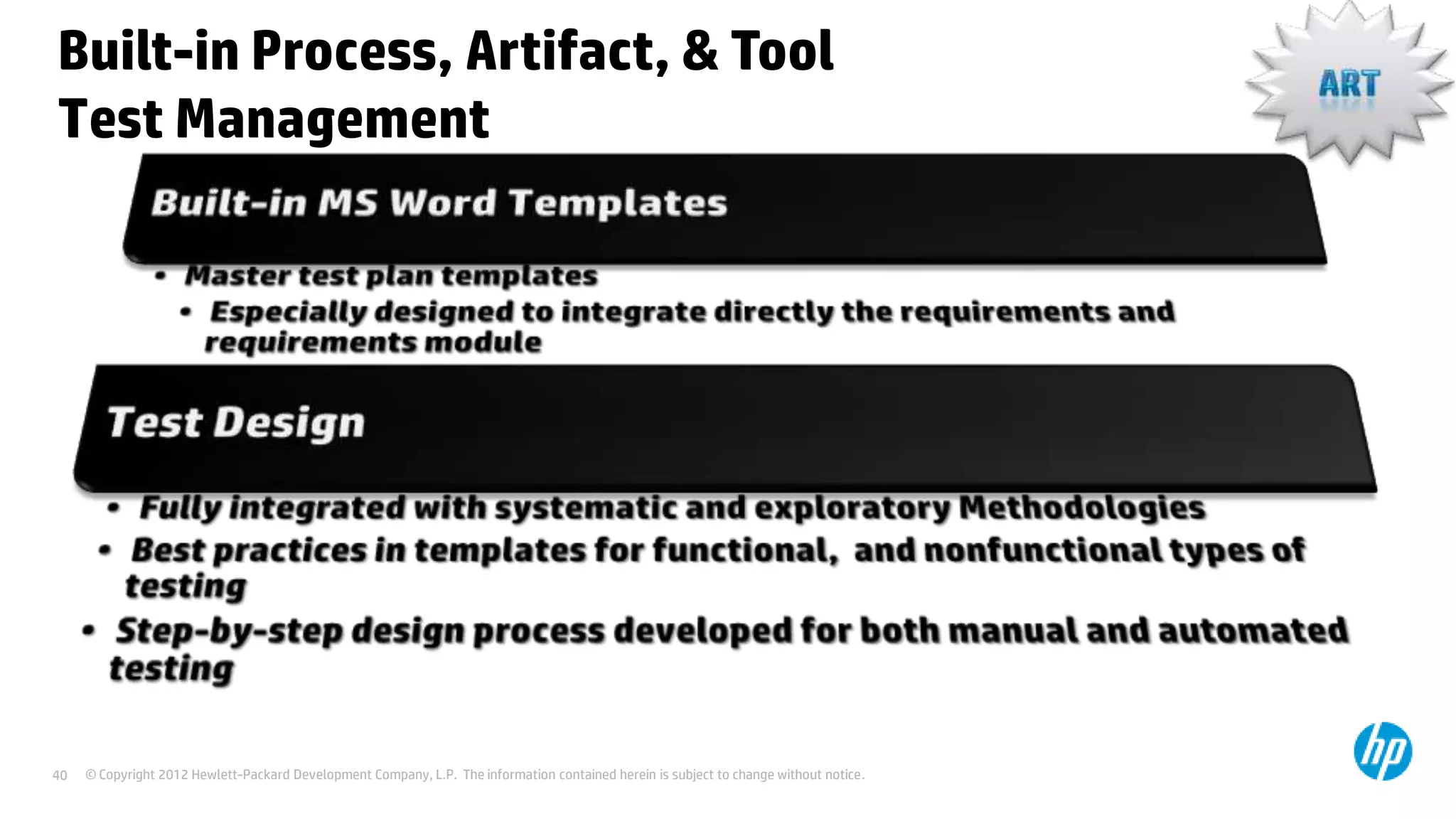 Built-in Process, Artifact, & Tool
Test Management

ART

Built-in MS Word Templates

• Master test plan templates
• Especially designed to integrate directly the requirements and requirements module

Test Design

• Fully integrated with systematic and exploratory Methodologies
• Best practices in templates for functional, and nonfunctional types of testing
• Step-by-step design process developed for both manual and automated testing

40 © Copyright 2012 Hewlett-Packard Development Company, L.P. The information contained herein is subject to change without notice.

hp